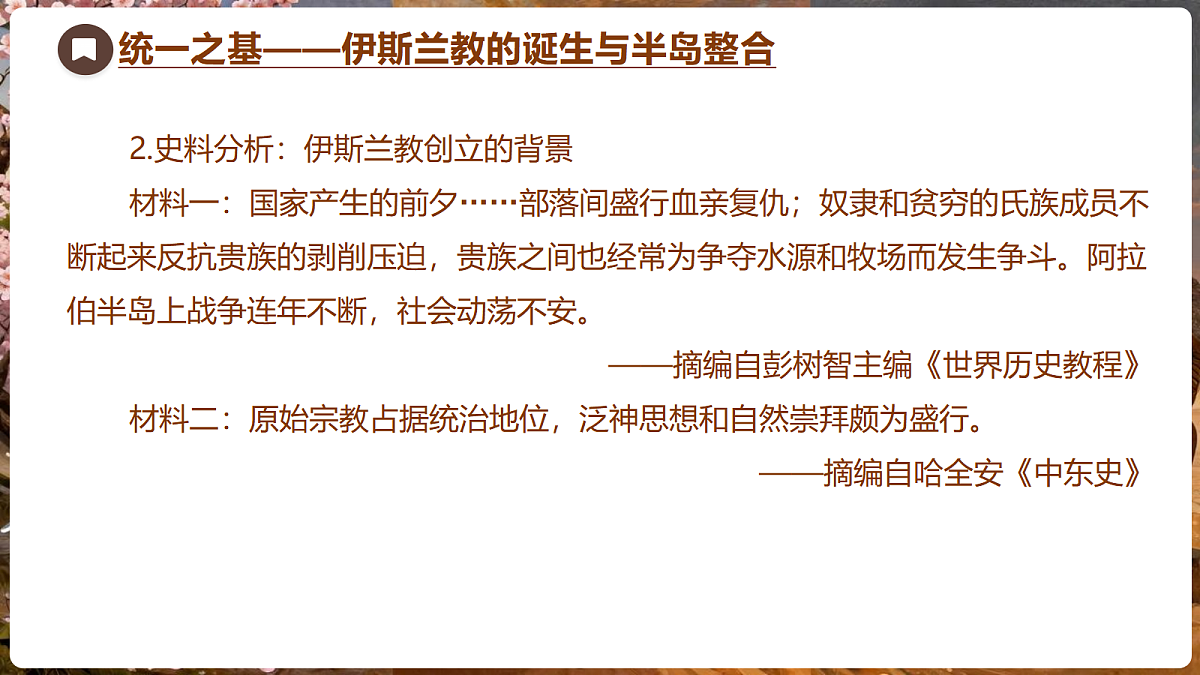 统一之基——伊斯兰教的诞生与半岛整合

2.史料分析：伊斯兰教创立的背景

材料一：国家产生的前夕……部落间盛行血亲复仇；奴隶和贫穷的氏族成员不断起来反抗贵族的剥削压迫，贵族之间也经常为争夺水源和牧场而发生争斗。阿拉伯半岛上战争连年不断，社会动荡不安。

——摘编自彭树智主编《世界历史教程》

材料二：原始宗教占据统治地位，泛神思想和自然崇拜颇为盛行。

——摘编自哈全安《中东史》